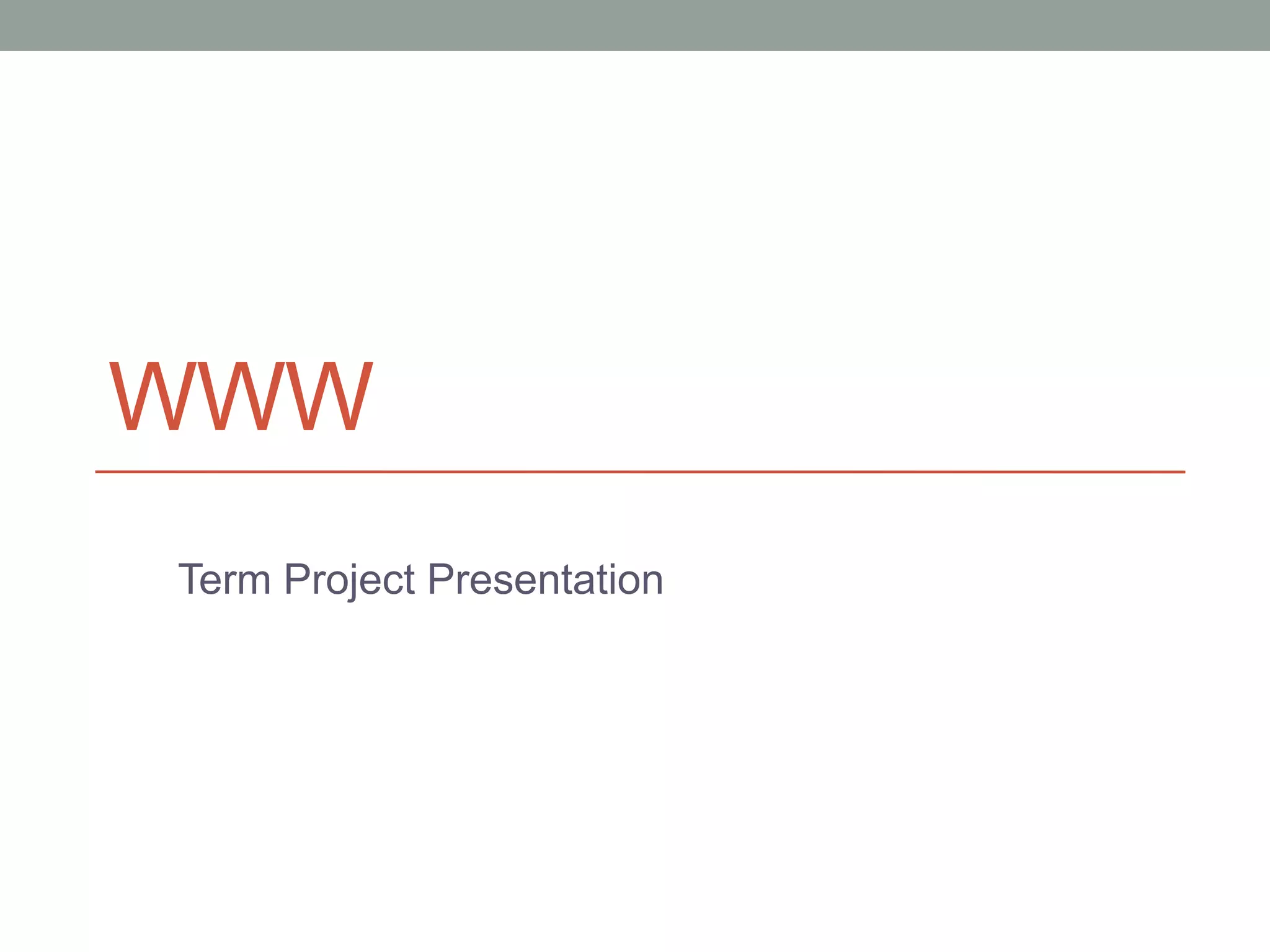 WWW

Term Project Presentation